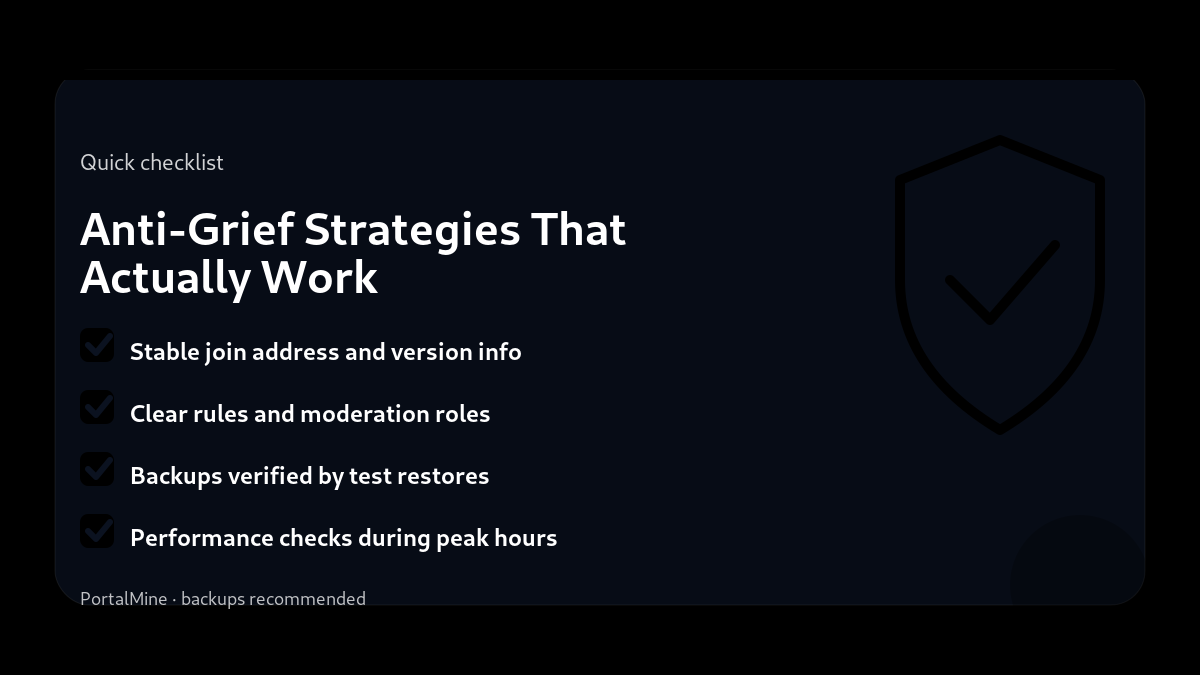 Quick checklist

Anti-Grief Strategies That Actually Work

Stable join address and version info

Clear rules and moderation roles

Backups verified by test restores

Performance checks during peak hours

PortalMine · backups recommended